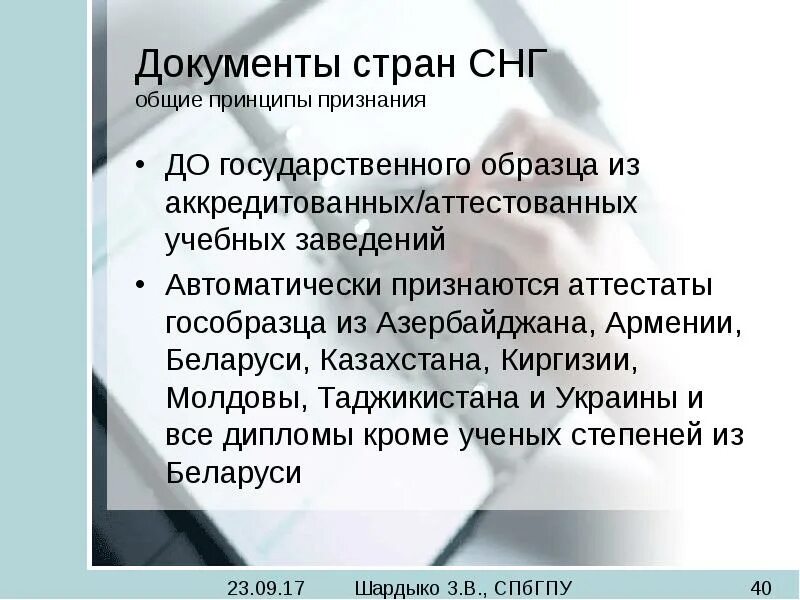 Документы стран СНГ
общие принципы признания

• ДО государственного образца из аккредитованных/аттестованных учебных заведений
• Автоматически признаются аттестаты гособразца из Азербайджана, Армении, Беларуси, Казахстана, Киргизии, Молдовы, Таджикистана и Украины и все дипломы кроме ученых степеней из Беларуси

23.09.17 Шардыко З.В., СПбГПУ 40